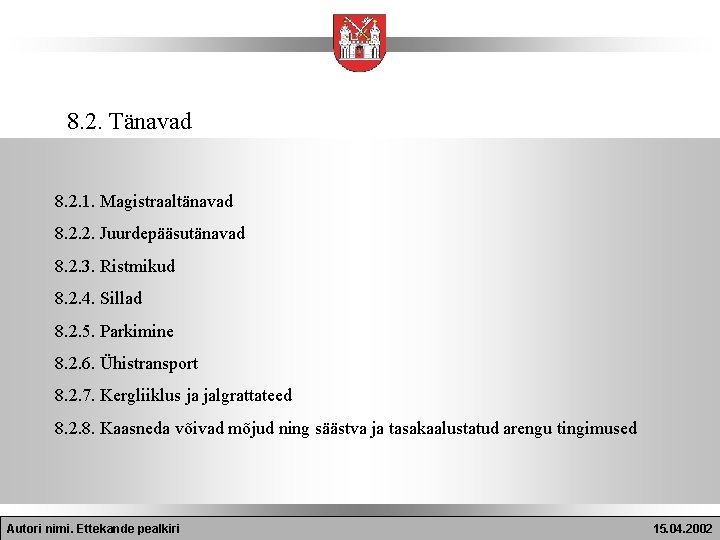 8.2. Tänavad

8.2.1. Magistraaltänavad

8.2.2. Juurdepääsutänavad

8.2.3. Ristmikud

8.2.4. Sillad

8.2.5. Parkimine

8.2.6. Ühistransport

8.2.7. Kergliiklus ja jalgrattateed

8.2.8. Kaasneda võivad mõjud ning säästva ja tasakaalustatud arengu tingimused

Autori nimi. Ettekande pealkiri

15.04.2002